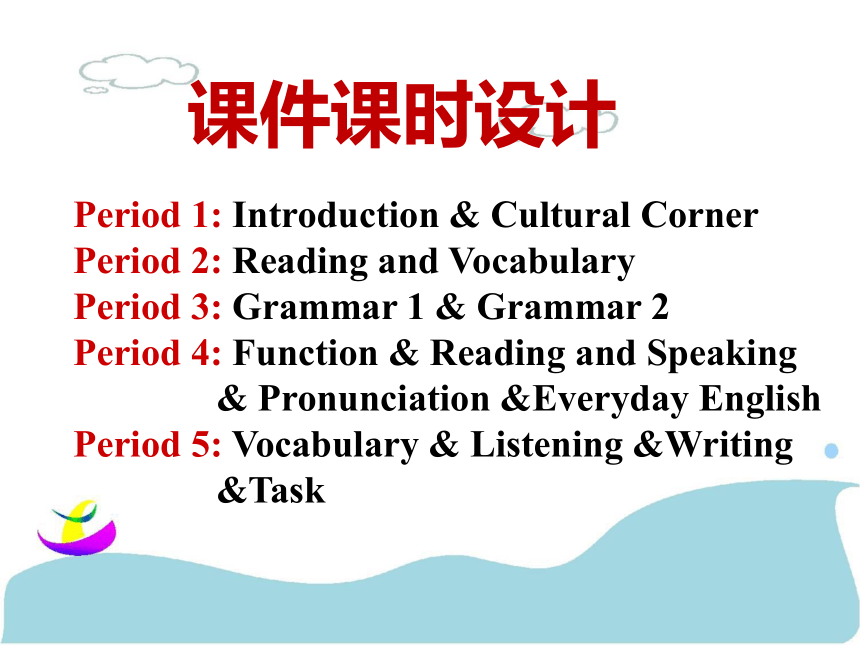 课件课时设计

Period 1: Introduction & Cultural Corner
Period 2: Reading and Vocabulary
Period 3: Grammar 1 & Grammar 2
Period 4: Function & Reading and Speaking & Pronunciation &Everyday English
Period 5: Vocabulary & Listening &Writing &Task